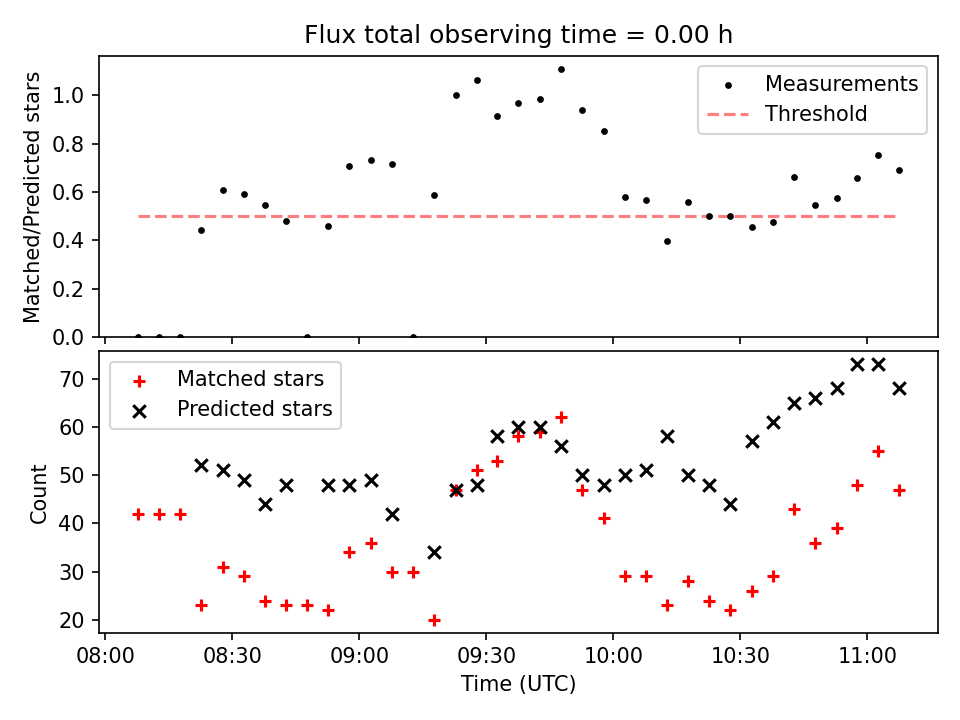 Flux total observing time = 0.00 h

Matched/Predicted stars

1.0
0.8
0.6
0.4
0.2
0.0

Measurements
Threshold

Count

70
60
50
40
30
20

Matched stars
Predicted stars

08:00
08:30
09:00
09:30
10:00
10:30
11:00

Time (UTC)